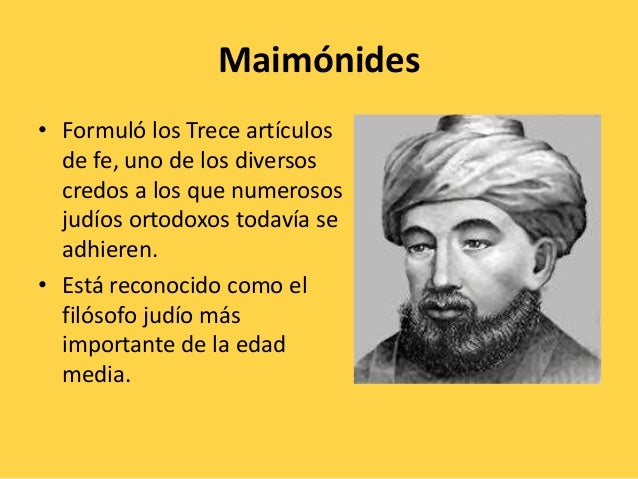 Maimónides

• Formuló los Trece artículos de fe, uno de los diversos credos a los que numerosos judíos ortodoxos todavía se adhieren.
• Está reconocido como el filósofo judío más importante de la edad media.